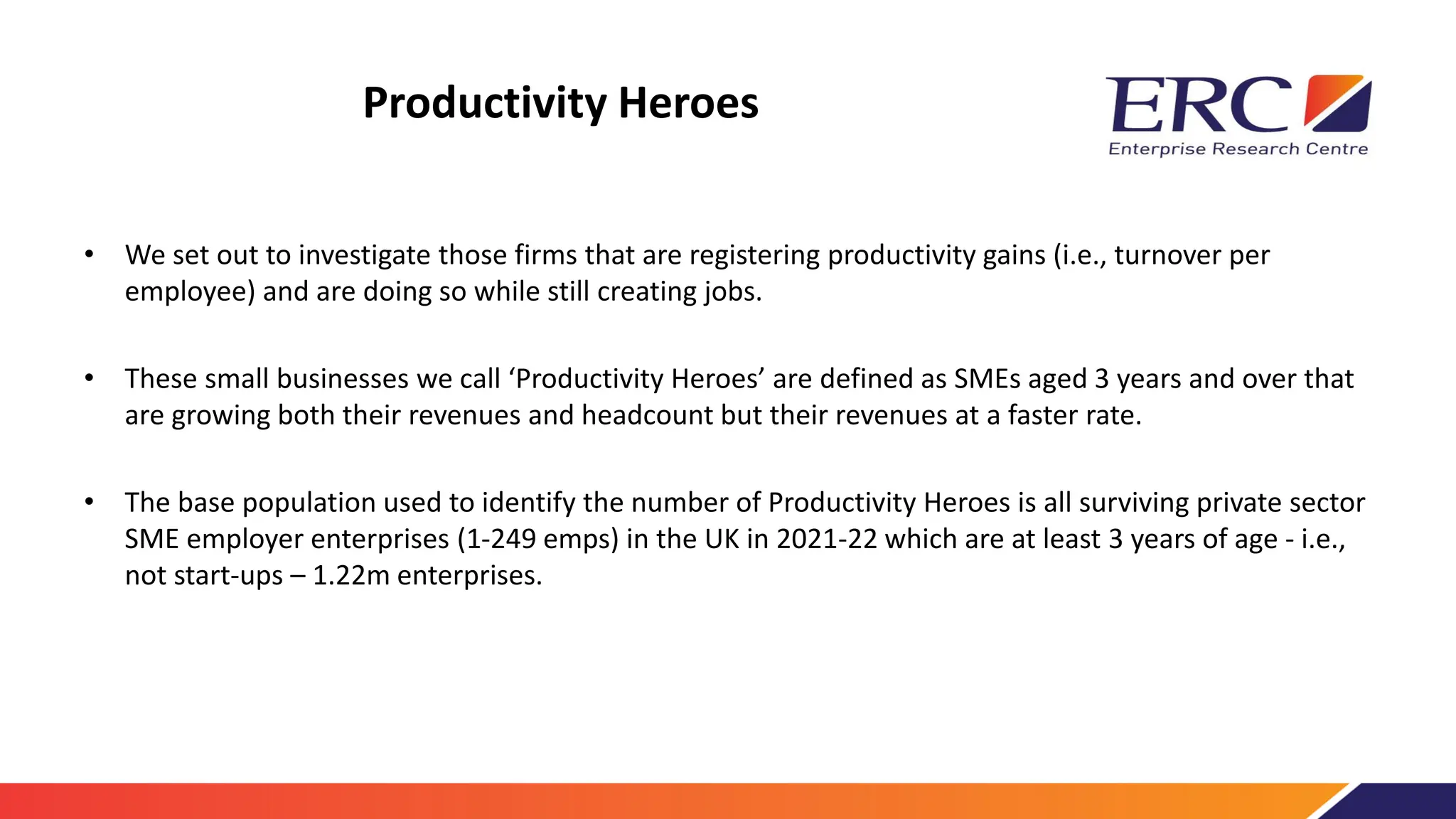 Productivity Heroes

ERC
Enterprise Research Centre

• We set out to investigate those firms that are registering productivity gains (i.e., turnover per employee) and are doing so while still creating jobs.

• These small businesses we call ‘Productivity Heroes’ are defined as SMEs aged 3 years and over that are growing both their revenues and headcount but their revenues at a faster rate.

• The base population used to identify the number of Productivity Heroes is all surviving private sector SME employer enterprises (1-249 emps) in the UK in 2021-22 which are at least 3 years of age - i.e., not start-ups – 1.22m enterprises.